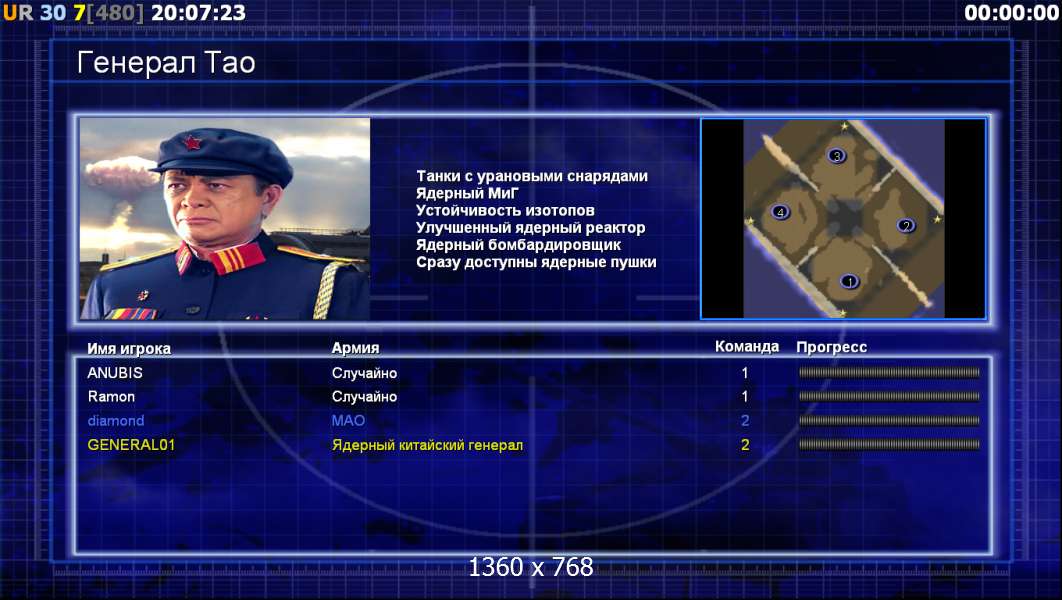 UR 30 7[480] 20:07:23

00:00:00

Генерал Тао

Танки с урановыми снарядами
Ядерный МиГ
Устойчивость изотопов
Улучшенный ядерный реактор
Ядерный бомбардировщик
Сразу доступны ядерные пушки

3
4
2
1

| Имя игрока | Армия | Команда | Прогресс |
|---|---|---|---|
| ANUBIS | Случайно | 1 | |
| Ramon | Случайно | 1 | |
| diamond | МАО | 2 | |
| GENERAL01 | Ядерный китайский генерал | 2 | |

1360 x 768